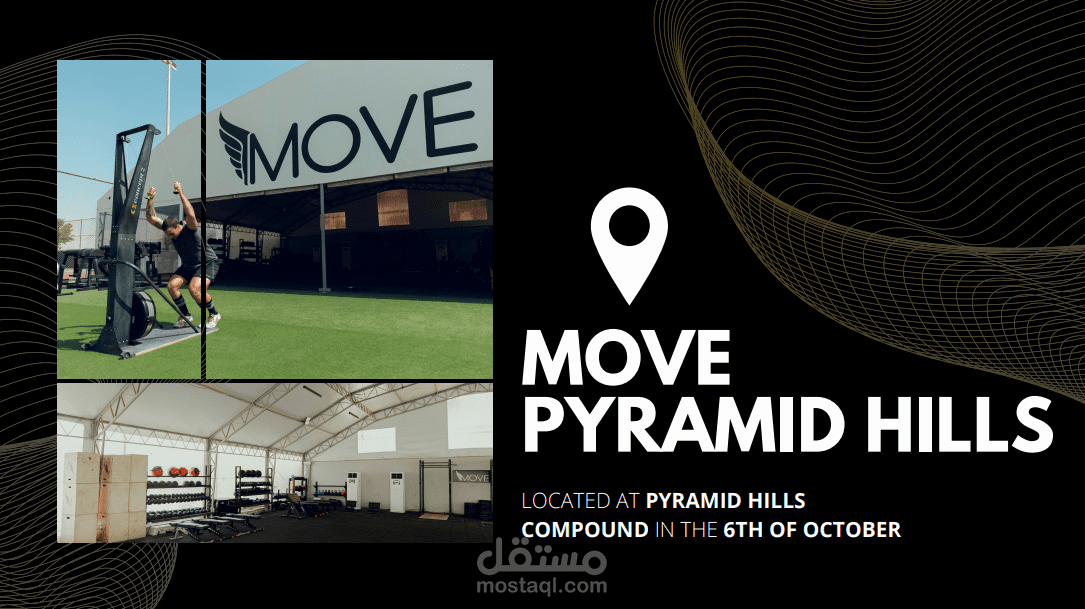 MOVE

MOVE

MOVE PYRAMID HILLS

LOCATED AT PYRAMID HILLS COMPOUND IN THE 6TH OF OCTOBER

مستقل
mostaql.com